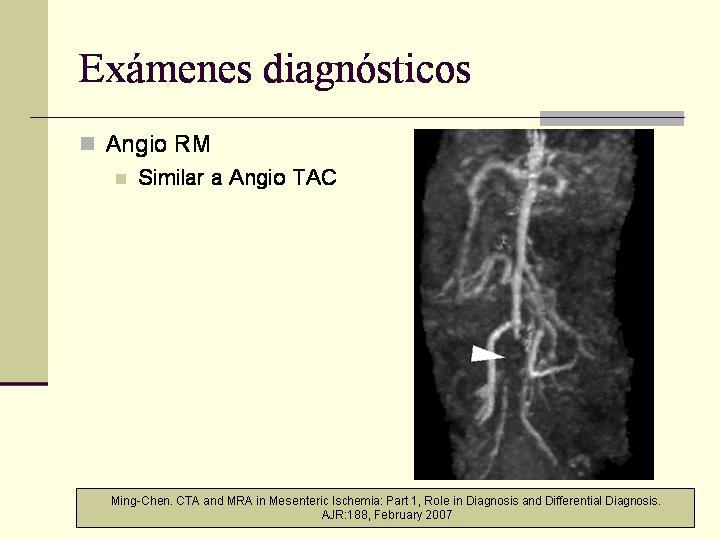 Exámenes diagnósticos

Angio RM

Similar a Angio TAC

Ming-Chen. CTA and MRA in Mesenteric Ischemia: Part 1, Role in Diagnosis and Differential Diagnosis. AJR:188, February 2007